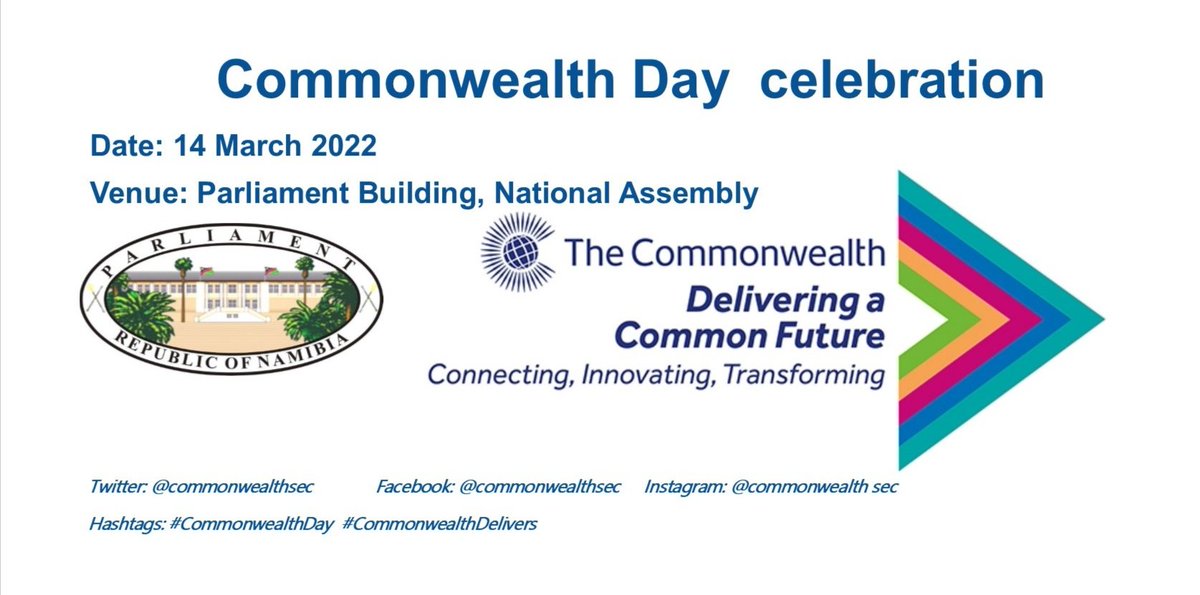 Commonwealth Day celebration

Date: 14 March 2022

Venue: Parliament Building, National Assembly

PARLIAMENT
REPUBLIC OF NAMIBIA

The Commonwealth

Delivering a Common Future

Connecting, Innovating, Transforming

Twitter: @commonwealthsec Facebook: @commonwealthsec Instagram: @commonwealth sec

Hashtags: #CommonwealthDay #CommonwealthDelivers